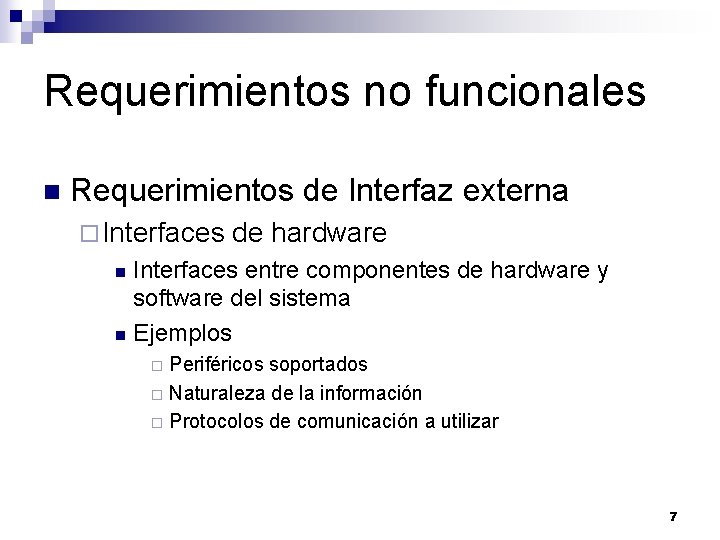 Requerimientos no funcionales

Requerimientos de Interfaz externa

Interfaces de hardware

Interfaces entre componentes de hardware y software del sistema

Ejemplos

Periféricos soportados

Naturaleza de la información

Protocolos de comunicación a utilizar

7